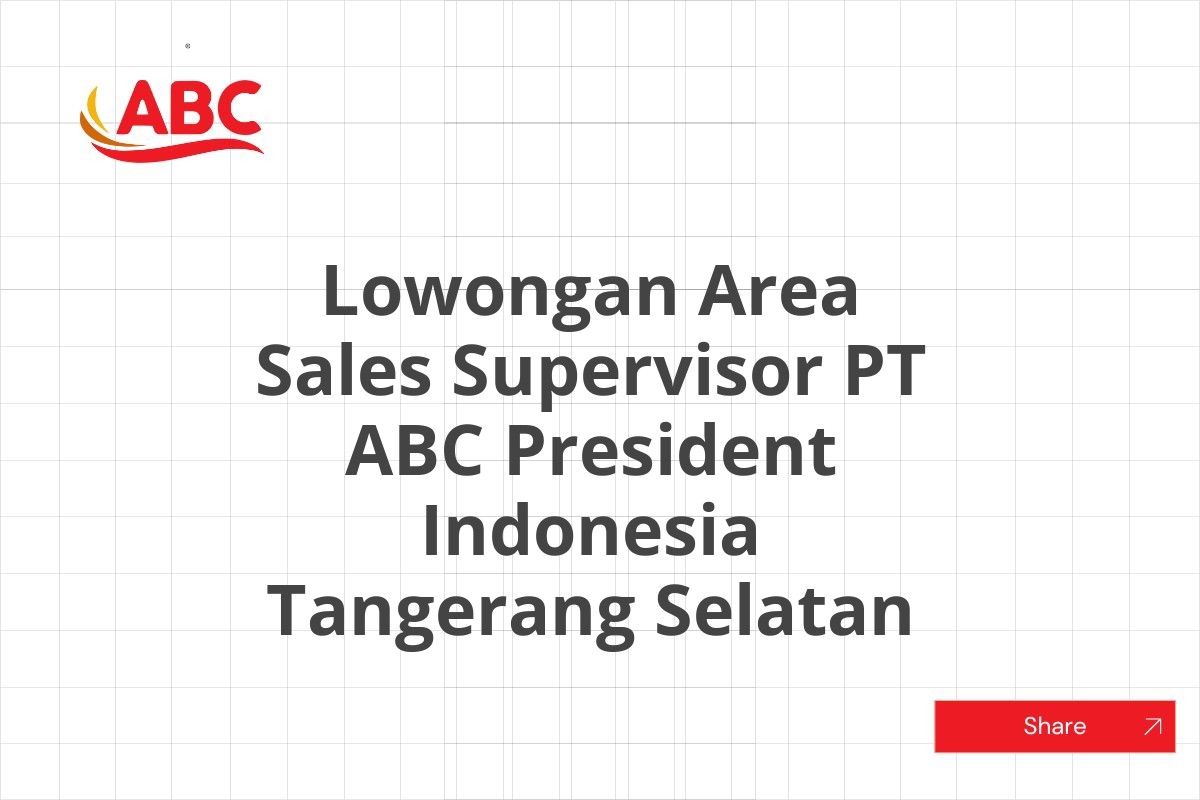 ABC

Lowongan Area Sales Supervisor PT ABC President Indonesia Tangerang Selatan

Share